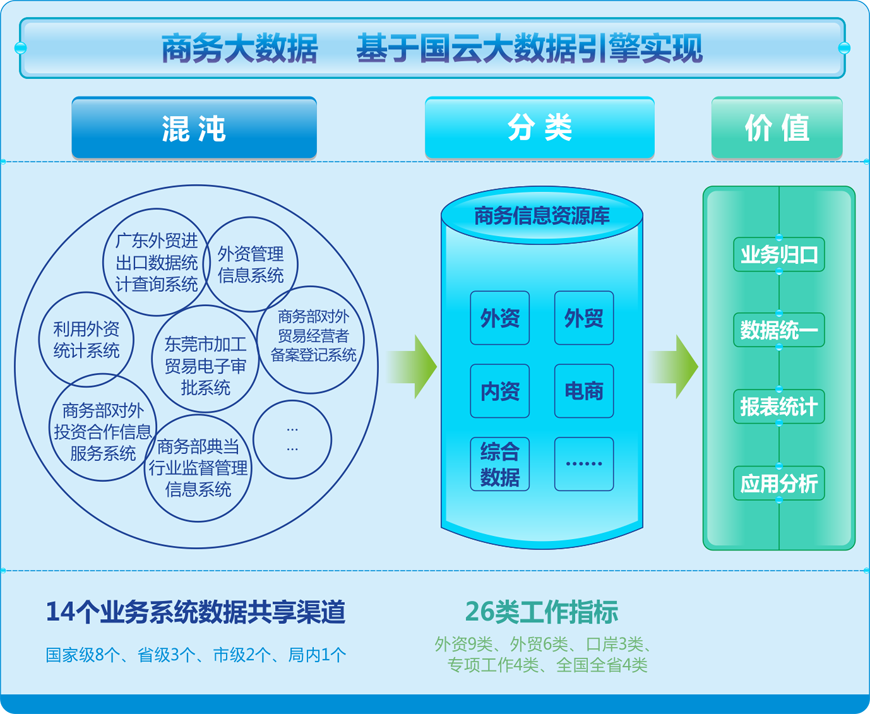 商务大数据 基于国云大数据引擎实现

混沌

分类

价值

广东外贸进出口数据统计查询系统

外资管理信息系统

利用外资统计系统

东莞市加工贸易电子审批系统

商务部对外贸易经营者备案登记系统

商务部对外投资合作信息服务系统

商务部典当行业监督管理信息系统

…
…

商务信息资源库

外资

外贸

内资

电商

综合数据

……

业务归口

数据统一

报表统计

应用分析

14个业务系统数据共享渠道

国家级8个、省级3个、市级2个、局内1个

26类工作指标

外资9类、外贸6类、口岸3类、专项工作4类、全国全省4类